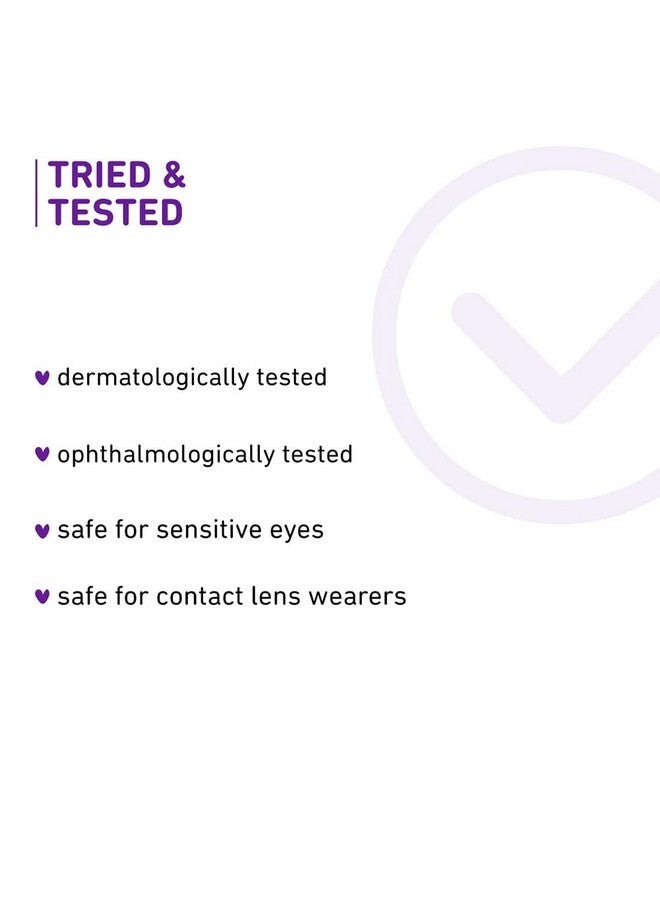 TRIED &
TESTED

♥ dermatologically tested

♥ ophthalmologically tested

♥ safe for sensitive eyes

♥ safe for contact lens wearers